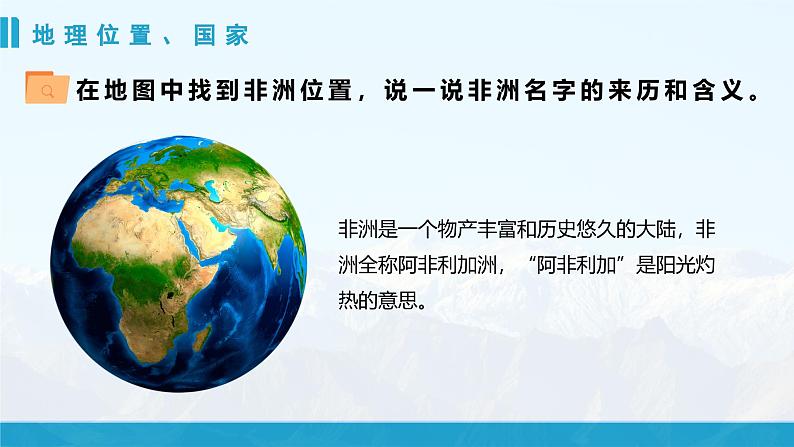 地理位置、国家

在地图中找到非洲位置，说一说非洲名字的来历和含义。

非洲是一个物产丰富和历史悠久的大陆，非洲全称阿非利加洲，“阿非利加”是阳光灼热的意思。